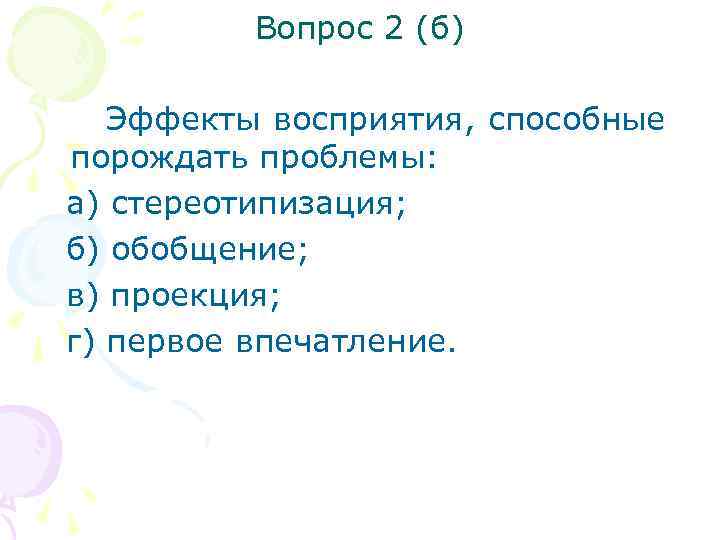 Вопрос 2 (б)

Эффекты восприятия, способные порождать проблемы:

а) стереотипизация;

б) обобщение;

в) проекция;

г) первое впечатление.